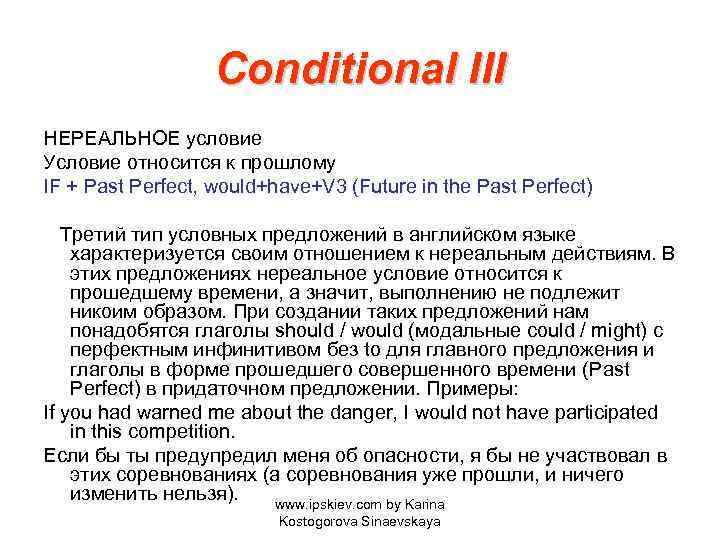 Conditional III

НЕРЕАЛЬНОЕ условие
Условие относится к прошлому
IF + Past Perfect, would+have+V3 (Future in the Past Perfect)

Третий тип условных предложений в английском языке характеризуется своим отношением к нереальным действиям. В этих предложениях нереальное условие относится к прошедшему времени, а значит, выполнению не подлежит никоим образом. При создании таких предложений нам понадобятся глаголы should / would (модальные could / might) с перфектным инфинитивом без to для главного предложения и глаголы в форме прошедшего совершенного времени (Past Perfect) в придаточном предложении. Примеры:

If you had warned me about the danger, I would not have participated in this competition.

Если бы ты предупредил меня об опасности, я бы не участвовал в этих соревнованиях (а соревнования уже прошли, и ничего изменить нельзя).

www.ipskiev.com by Karina Kostogorova Sinaevskaya